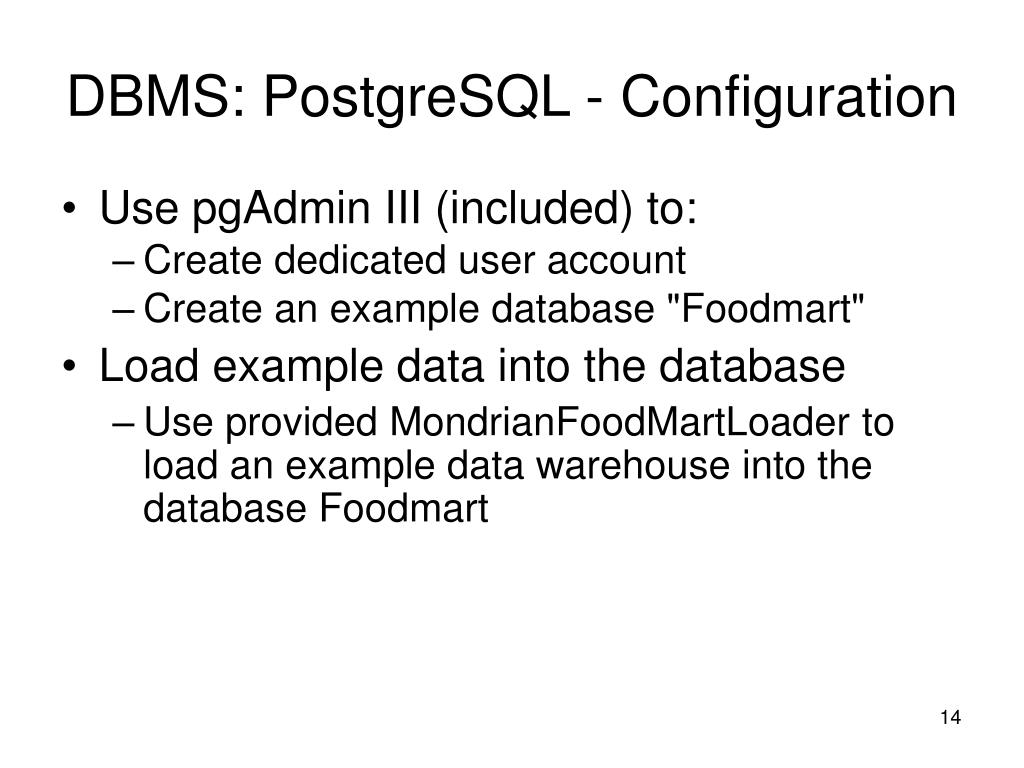 DBMS: PostgreSQL - Configuration

• Use pgAdmin III (included) to:
– Create dedicated user account
– Create an example database "Foodmart"

• Load example data into the database
– Use provided MondrianFoodMartLoader to load an example data warehouse into the database Foodmart

14